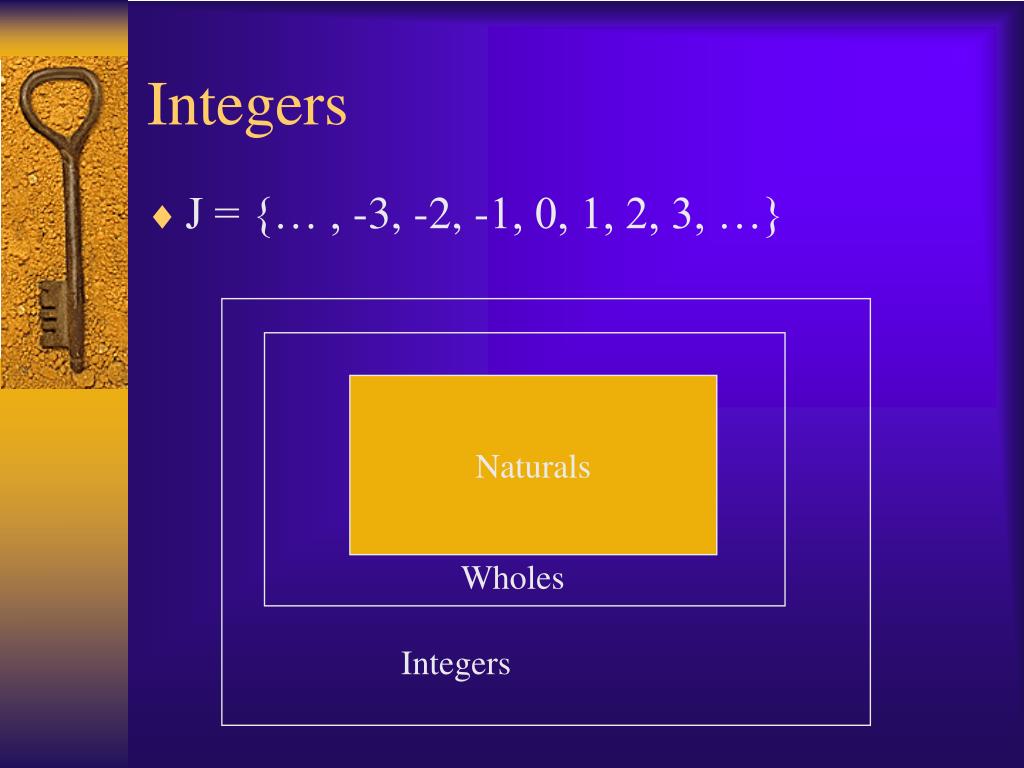 Integers

♦ J = {… , -3, -2, -1, 0, 1, 2, 3, …}

Naturals

Wholes

Integers